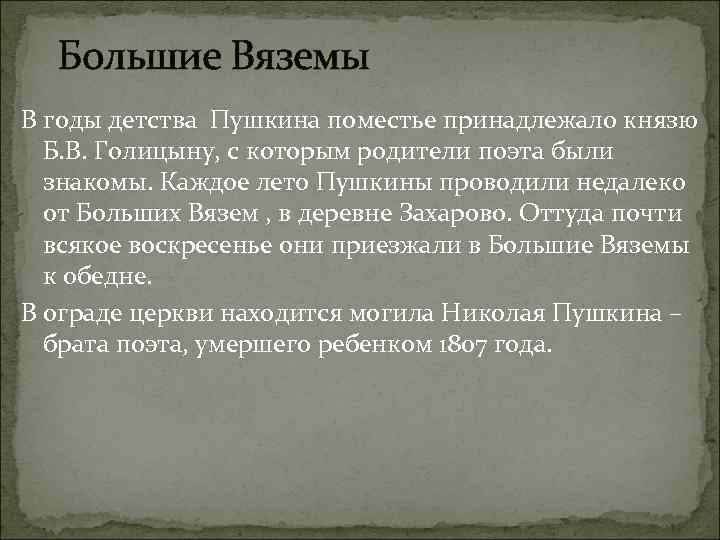 Большие Вяземы

В годы детства Пушкина поместье принадлежало князю Б.В. Голицыну, с которым родители поэта были знакомы. Каждое лето Пушкины проводили недалеко от Больших Вязем , в деревне Захарово. Оттуда почти всякое воскресенье они приезжали в Большие Вяземы к обедне.

В ограде церкви находится могила Николая Пушкина – брата поэта, умершего ребенком 1807 года.